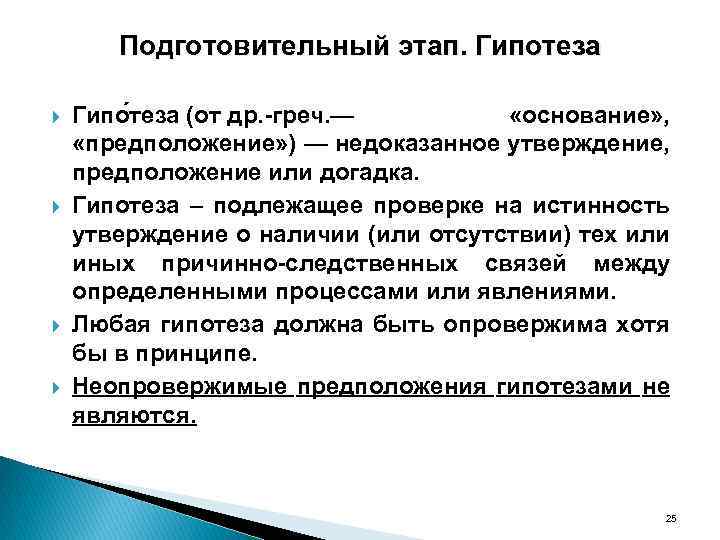 Подготовительный этап. Гипотеза

Гипо́теза (от др.-греч.— «основание», «предположение») — недоказанное утверждение, предположение или догадка.

Гипотеза – подлежащее проверке на истинность утверждение о наличии (или отсутствии) тех или иных причинно-следственных связей между определенными процессами или явлениями.

Любая гипотеза должна быть опровержима хотя бы в принципе.

Неопровержимые предположения гипотезами не являются.

25